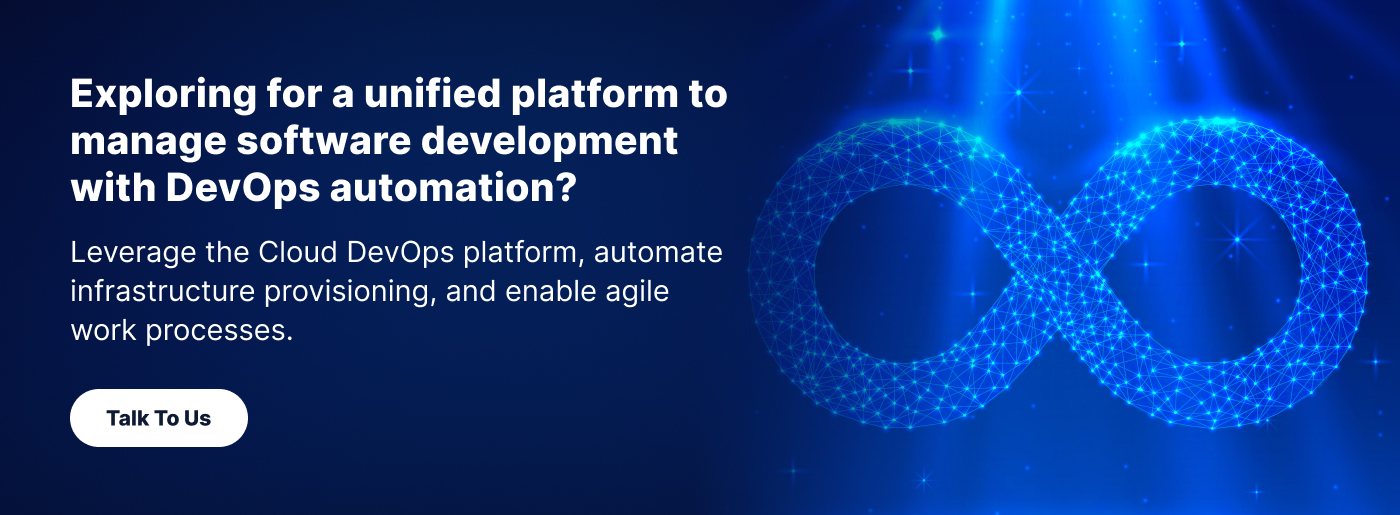 Exploring for a unified platform to manage software development with DevOps automation?

Leverage the Cloud DevOps platform, automate infrastructure provisioning, and enable agile work processes.

Talk To Us